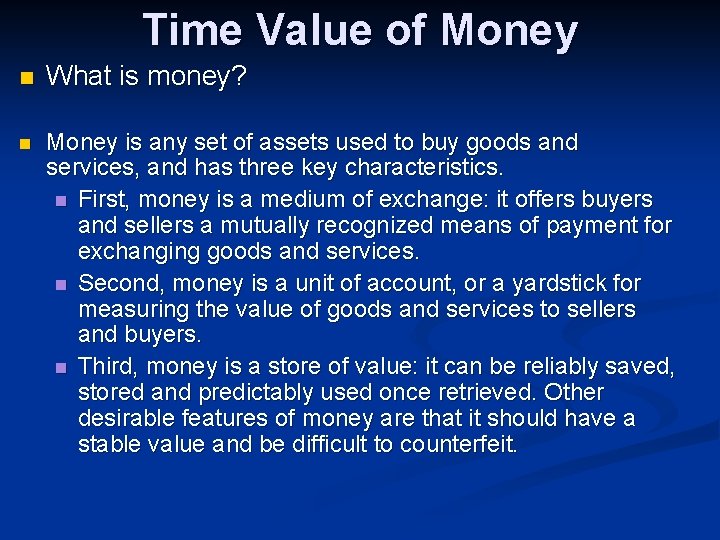 Time Value of Money

What is money?

Money is any set of assets used to buy goods and services, and has three key characteristics.

First, money is a medium of exchange: it offers buyers and sellers a mutually recognized means of payment for exchanging goods and services.

Second, money is a unit of account, or a yardstick for measuring the value of goods and services to sellers and buyers.

Third, money is a store of value: it can be reliably saved, stored and predictably used once retrieved. Other desirable features of money are that it should have a stable value and be difficult to counterfeit.